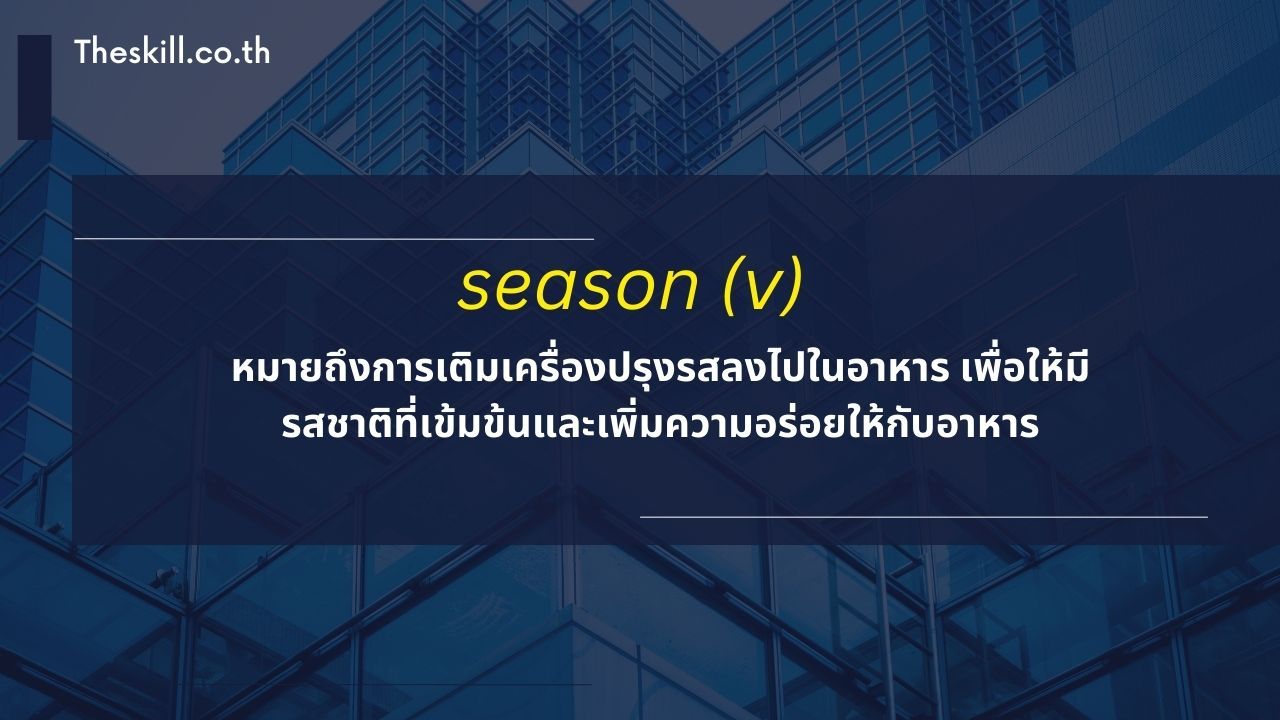 Theskill.co.th

season (v)

หมายถึงการเติมเครื่องปรุงรสลงไปในอาหาร เพื่อให้มีรสชาติที่เข้มข้นและเพิ่มความอร่อยให้กับอาหาร